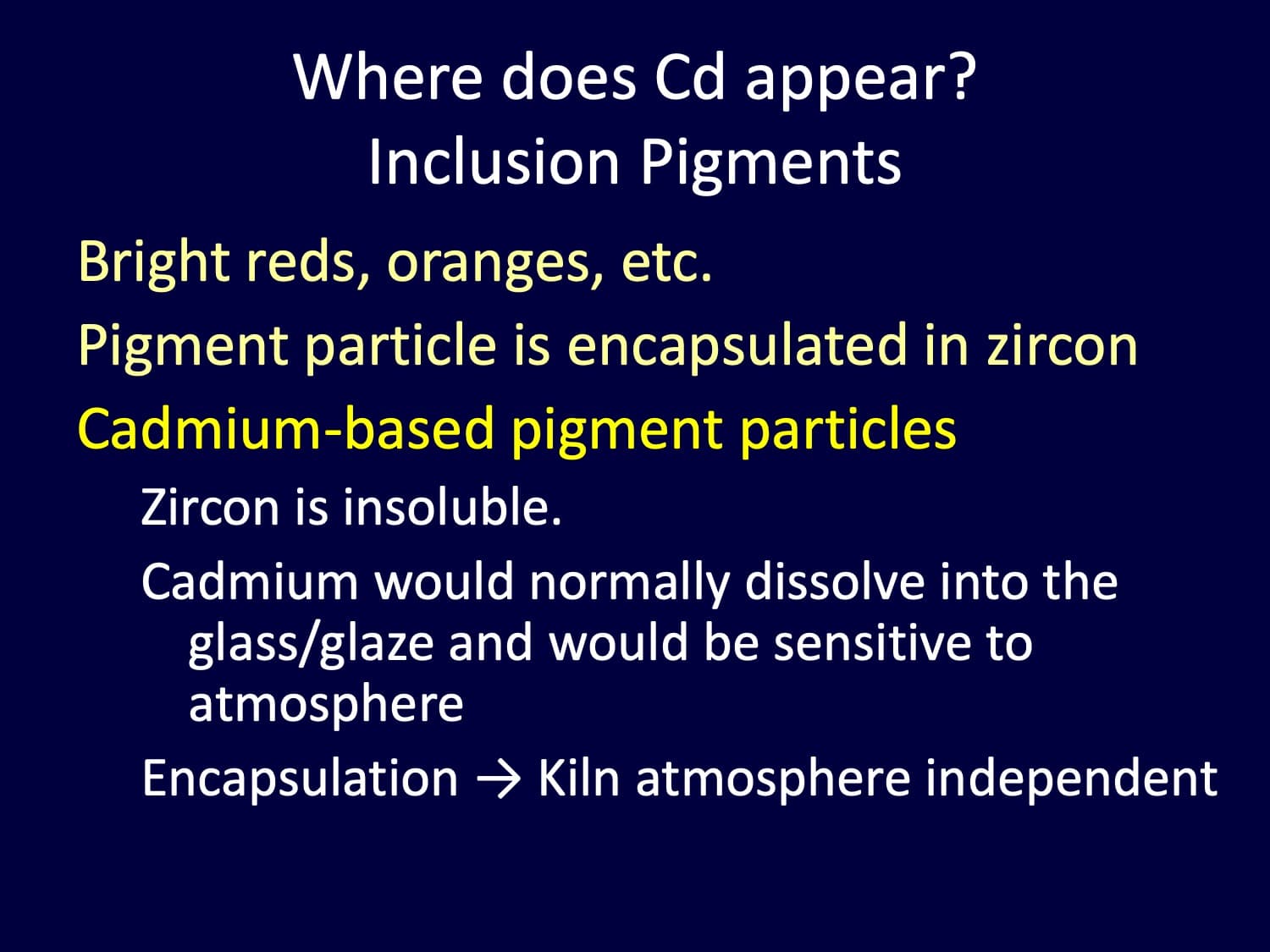 Where does Cd appear?
Inclusion Pigments

Bright reds, oranges, etc.

Pigment particle is encapsulated in zircon

Cadmium-based pigment particles

Zircon is insoluble.

Cadmium would normally dissolve into the glass/glaze and would be sensitive to atmosphere

Encapsulation → Kiln atmosphere independent